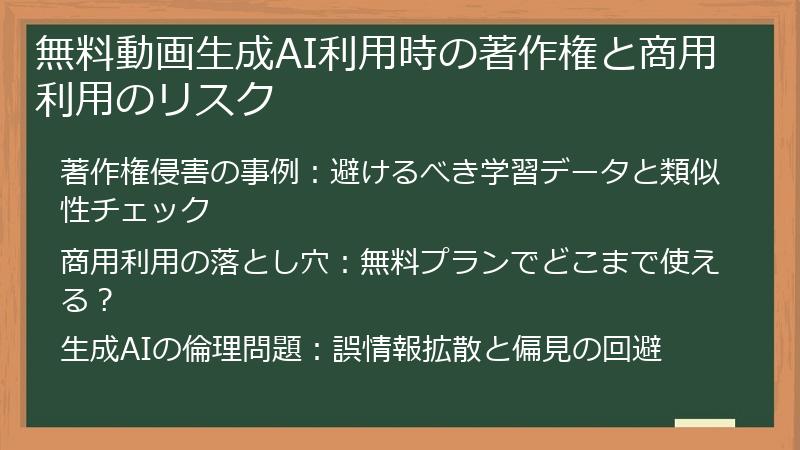 無料動画生成AI利用時の著作権と商用利用のリスク

著作権侵害の事例：避けるべき学習データと類似性チェック

商用利用の落とし穴：無料プランでどこまで使える？

生成AIの倫理問題：誤情報拡散と偏見の回避